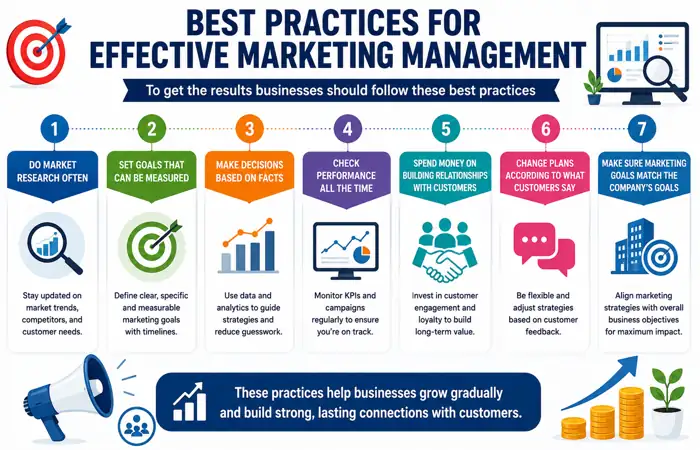 BEST PRACTICES FOR EFFECTIVE MARKETING MANAGEMENT

To get the results businesses should follow these best practices

1
DO MARKET RESEARCH OFTEN
Stay updated on market trends, competitors, and customer needs.

2
SET GOALS THAT CAN BE MEASURED
Define clear, specific and measurable marketing goals with timelines.

3
MAKE DECISIONS BASED ON FACTS
Use data and analytics to guide strategies and reduce guesswork.

4
CHECK PERFORMANCE ALL THE TIME
Monitor KPIs and campaigns regularly to ensure you're on track.

5
SPEND MONEY ON BUILDING RELATIONSHIPS WITH CUSTOMERS
Invest in customer engagement and loyalty to build long-term value.

6
CHANGE PLANS ACCORDING TO WHAT CUSTOMERS SAY
Be flexible and adjust strategies based on customer feedback.

7
MAKE SURE MARKETING GOALS MATCH THE COMPANY'S GOALS
Align marketing strategies with overall business objectives for maximum impact.

These practices help businesses grow gradually and build strong, lasting connections with customers.